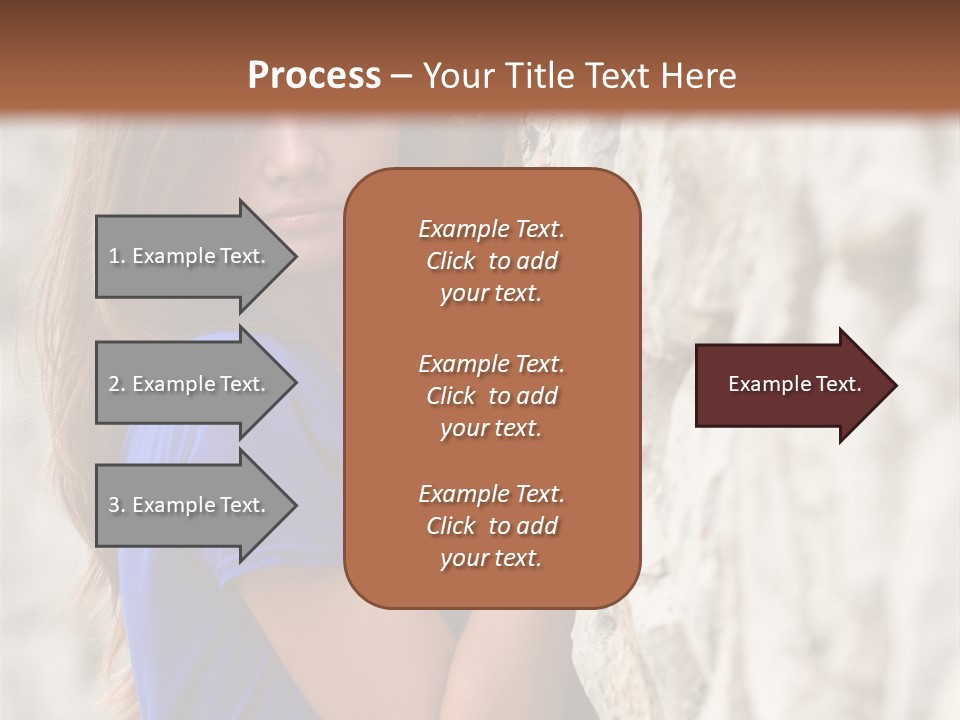 Process – Your Title Text Here

1. Example Text.

2. Example Text.

3. Example Text.

Example Text. Click to add your text.

Example Text. Click to add your text.

Example Text. Click to add your text.

Example Text.